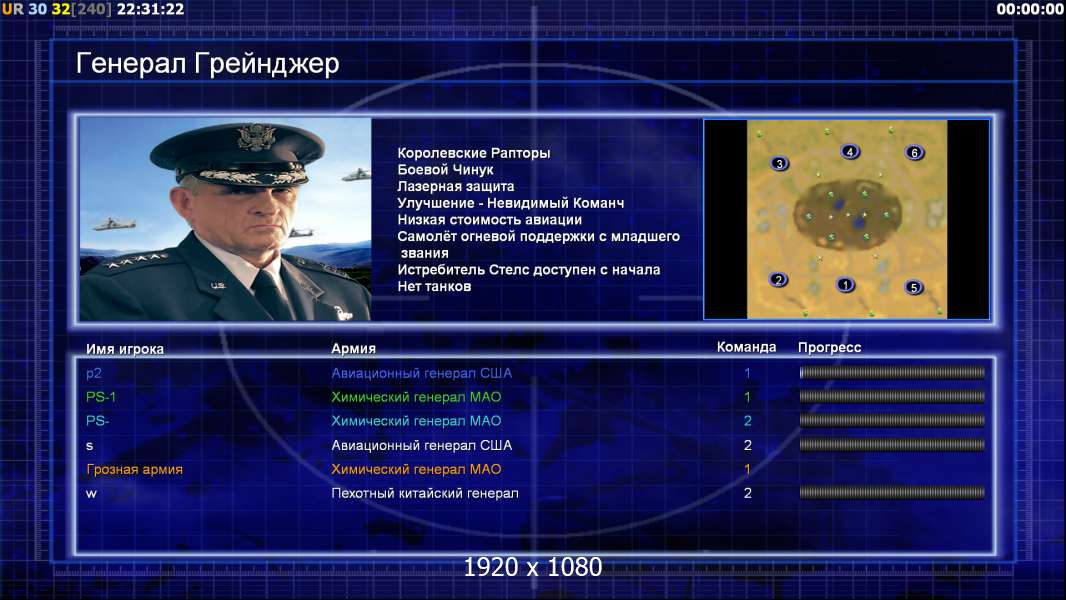 UR 30 32[240] 22:31:22

00:00:00

Генерал Грейнджер

Королевские Рапторы
Боевой Чинук
Лазерная защита
Улучшение - Невидимый Команч
Низкая стоимость авиации
Самолёт огневой поддержки с младшего звания
Истребитель Стелс доступен с начала
Нет танков

3 4 6
2 1 5

| Имя игрока | Армия | Команда | Прогресс |
|---|---|---|---|
| p2 | Авиационный генерал США | 1 | |
| PS-1 | Химический генерал МАО | 1 | |
| PS- | Химический генерал МАО | 2 | |
| s | Авиационный генерал США | 2 | |
| Грозная армия | Химический генерал МАО | 1 | |
| w | Пехотный китайский генерал | 2 | |

1920 x 1080